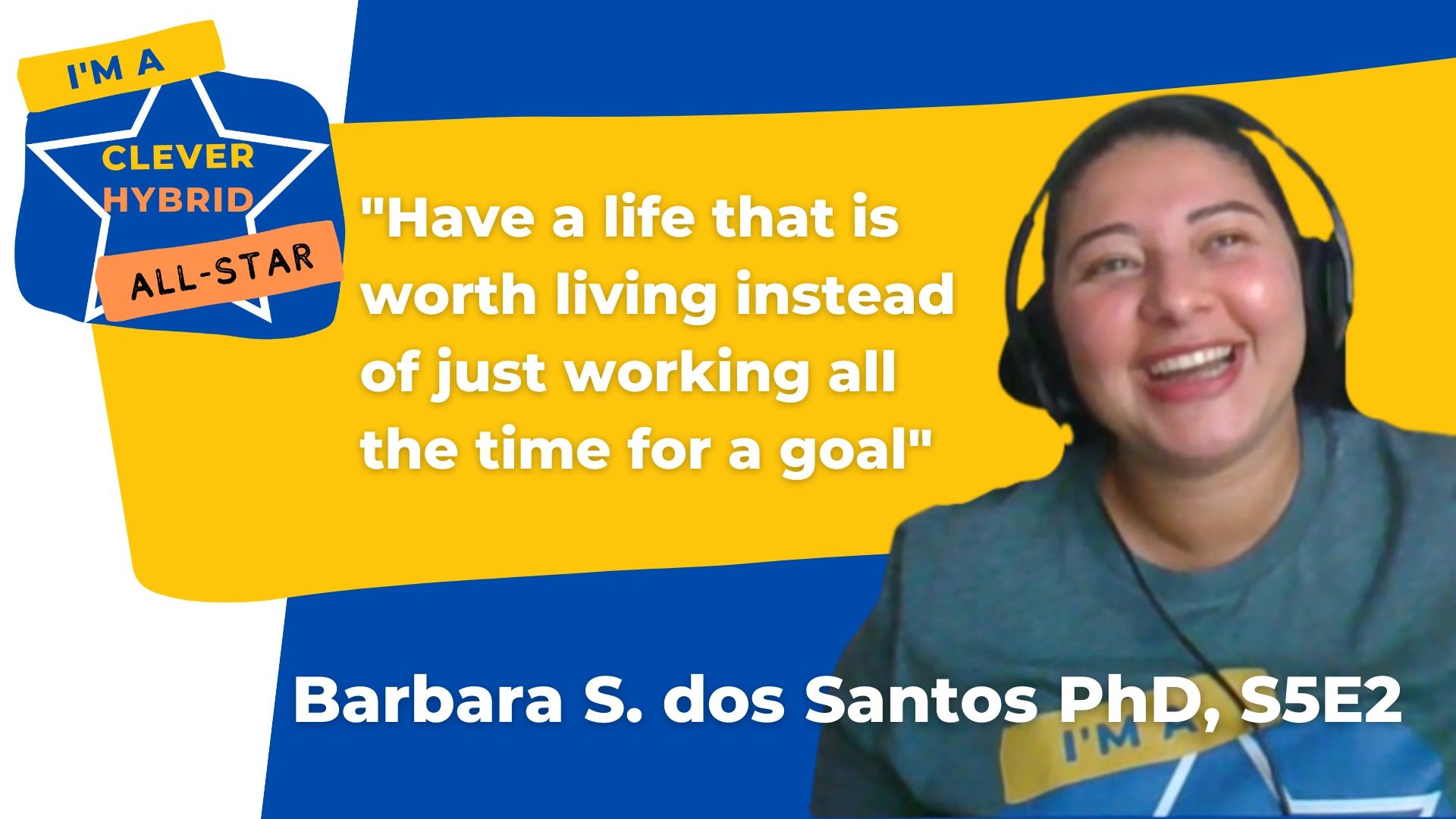 I'M A
CLEVER
HYBRID
ALL-STAR

"Have a life that is worth living instead of just working all the time for a goal"

Barbara S. dos Santos PhD, S5E2

I'M A